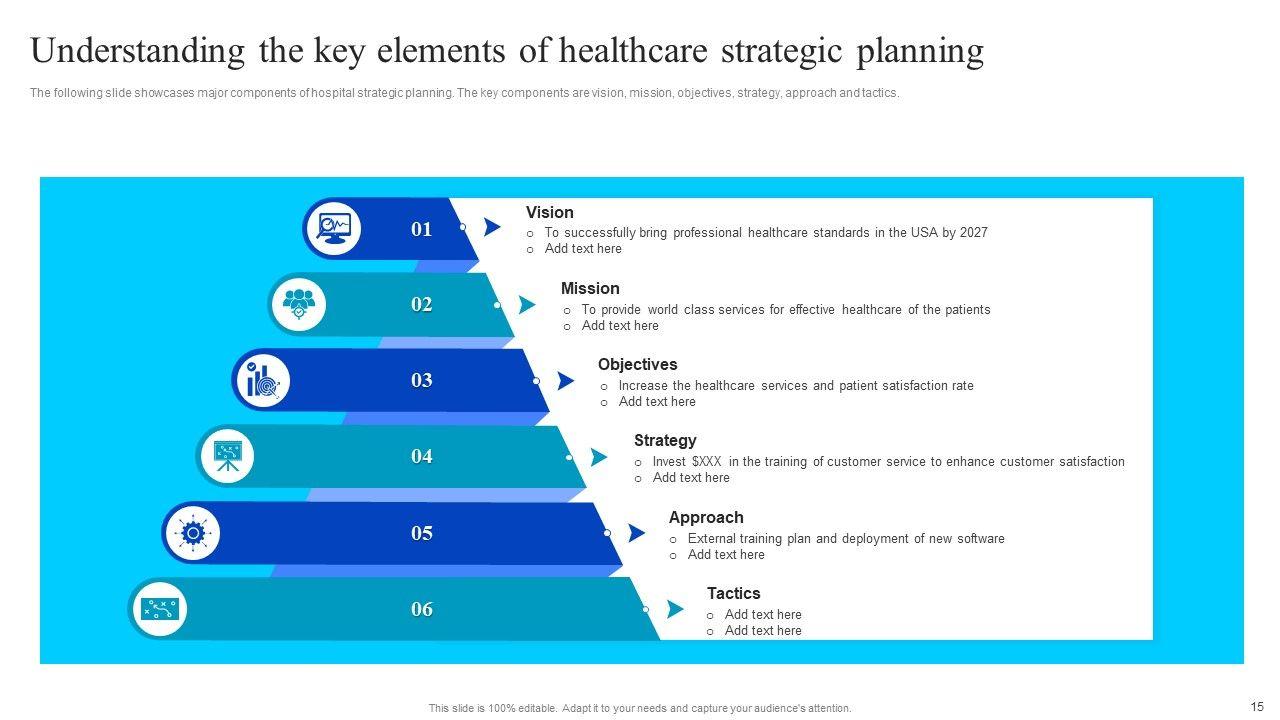 Understanding the key elements of healthcare strategic planning

The following slide showcases major components of hospital strategic planning. The key components are vision, mission, objectives, strategy, approach and tactics.

01

Vision
o To successfully bring professional healthcare standards in the USA by 2027
o Add text here

02

Mission
o To provide world class services for effective healthcare of the patients
o Add text here

03

Objectives
o Increase the healthcare services and patient satisfaction rate
o Add text here

04

Strategy
o Invest $XXX in the training of customer service to enhance customer satisfaction
o Add text here

05

Approach
o External training plan and deployment of new software
o Add text here

06

Tactics
o Add text here
o Add text here

This slide is 100% editable. Adapt it to your needs and capture your audience's attention.

15